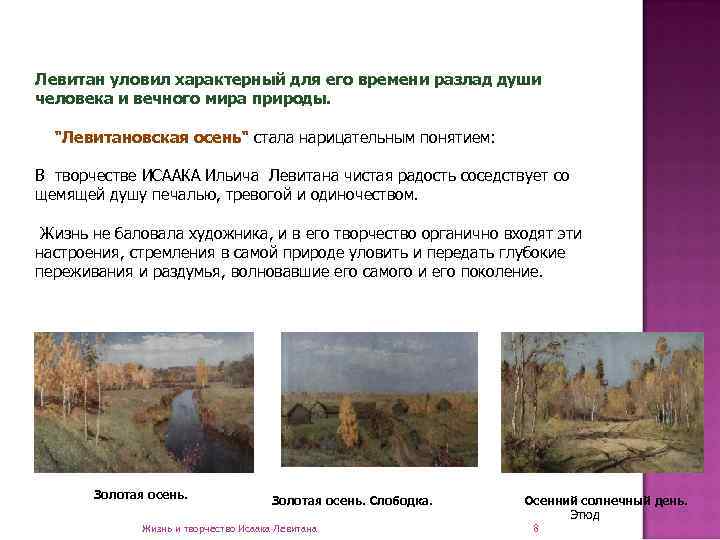 Левитан уловил характерный для его времени разлад души человека и вечного мира природы.

"Левитановская осень" стала нарицательным понятием:

В творчестве ИСААКА Ильича Левитана чистая радость соседствует со щемящей душу печалью, тревогой и одиночеством.

Жизнь не баловала художника, и в его творчество органично входят эти настроения, стремления в самой природе уловить и передать глубокие переживания и раздумья, волновавшие его самого и его поколение.

Золотая осень.

Золотая осень. Слободка.

Осенний солнечный день. Этюд

Жизнь и творчество Исаака Левитана

8